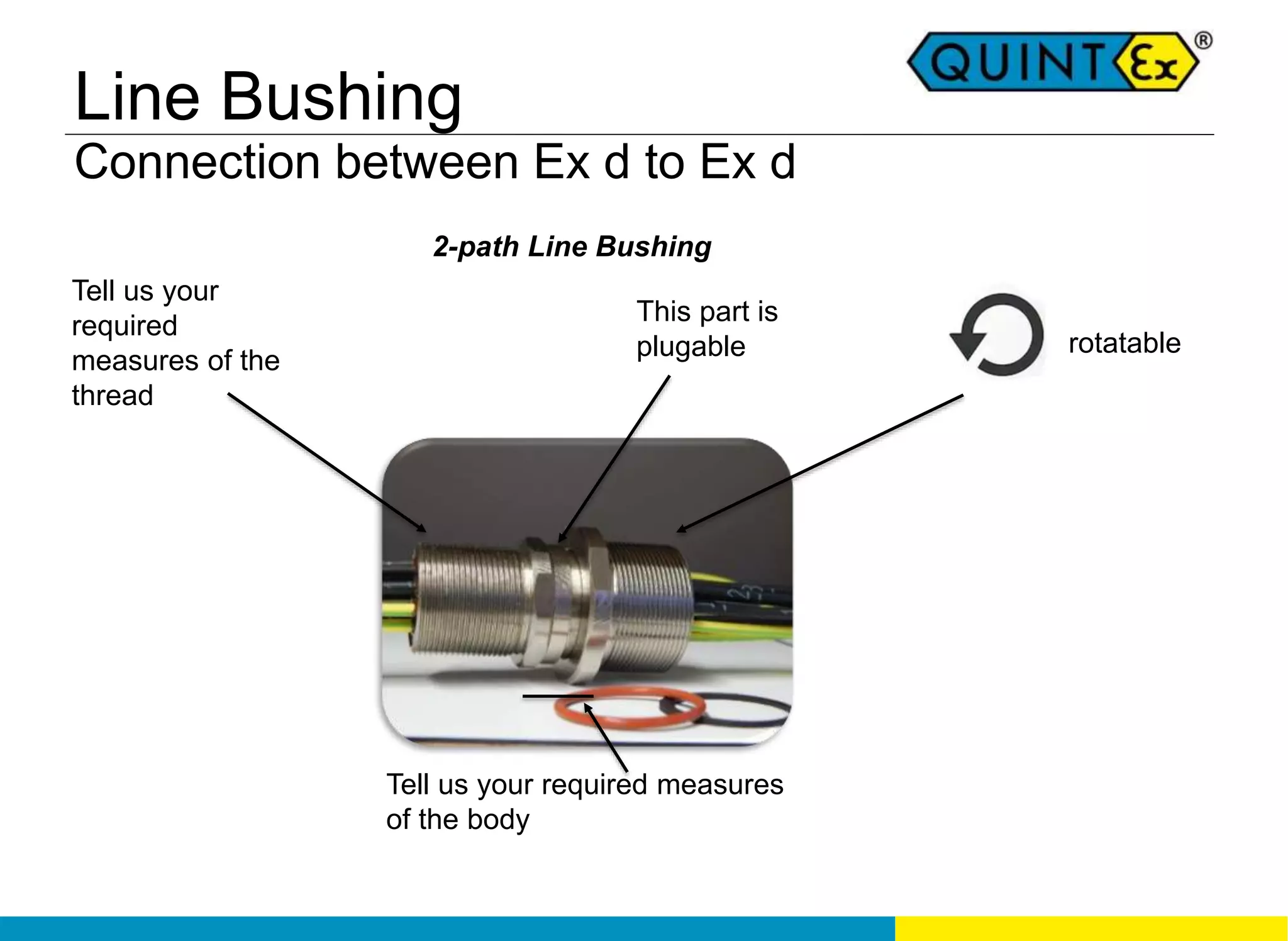 QUINT Ex ®

Line Bushing

Connection between Ex d to Ex d

2-path Line Bushing

Tell us your required measures of the thread

This part is plugable

rotatable

Tell us your required measures of the body